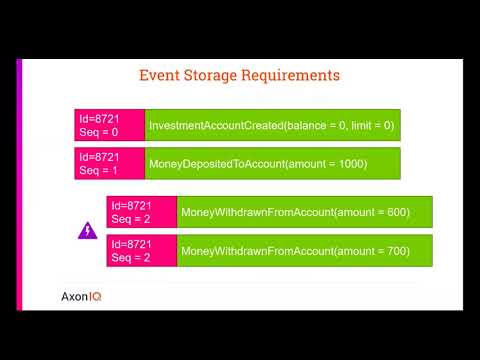 Event Storage Requirements

Id=8721
Seq = 0
InvestmentAccountCreated(balance = 0, limit = 0)

Id=8721
Seq = 1
MoneyDepositedToAccount(amount = 1000)

Id=8721
Seq = 2
MoneyWithdrawnFromAccount(amount = 600)

Id=8721
Seq = 2
MoneyWithdrawnFromAccount(amount = 700)

AxonIQ